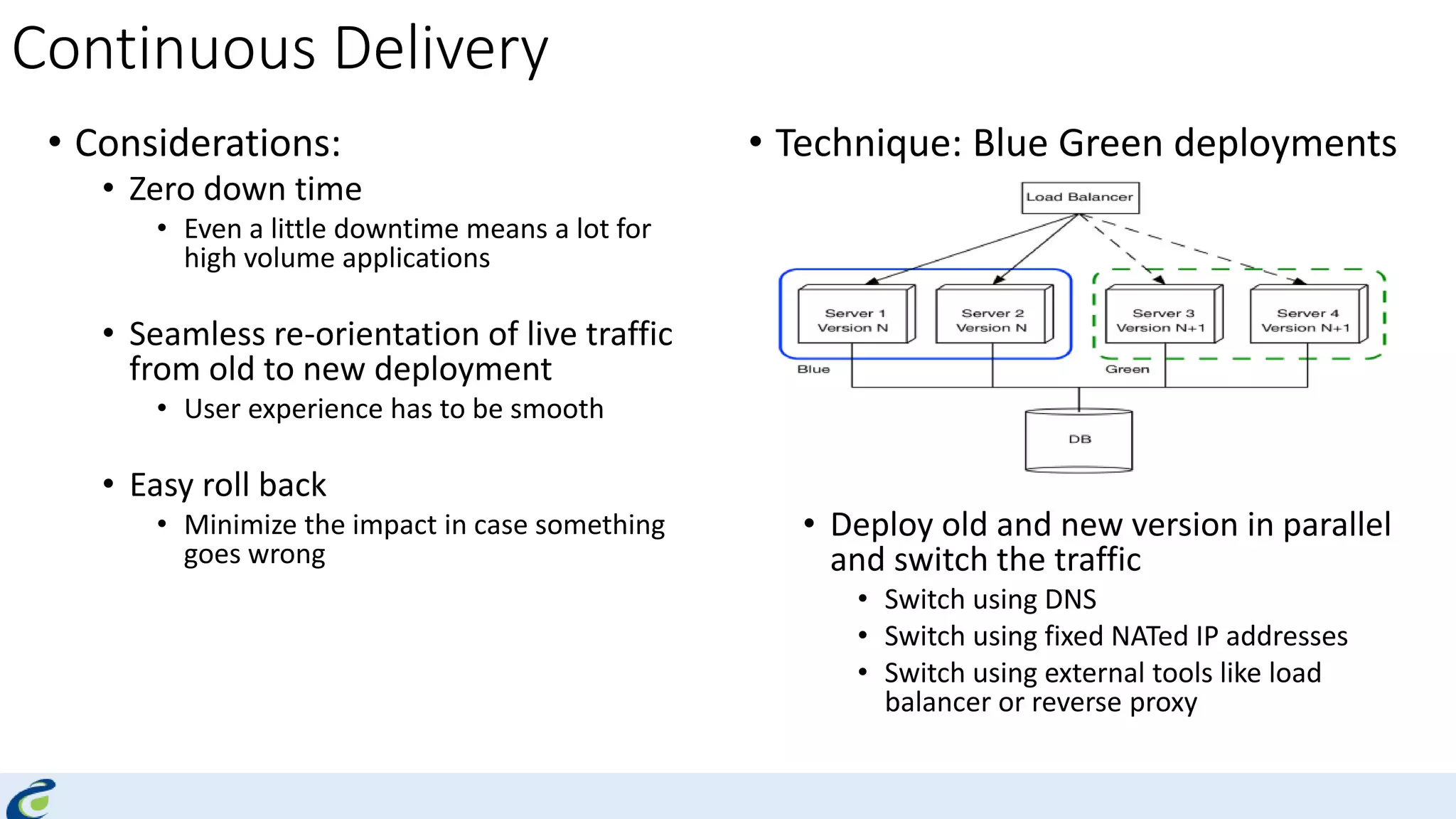 Continuous Delivery

• Considerations:
 • Zero down time
  • Even a little downtime means a lot for high volume applications

 • Seamless re-orientation of live traffic from old to new deployment
  • User experience has to be smooth

 • Easy roll back
  • Minimize the impact in case something goes wrong

• Technique: Blue Green deployments

Load Balancer
Server 1 Version N
Server 2 Version N
Server 3 Version N+1
Server 4 Version N+1
Blue
Green
DB

 • Deploy old and new version in parallel and switch the traffic
  • Switch using DNS
  • Switch using fixed NATed IP addresses
  • Switch using external tools like load balancer or reverse proxy